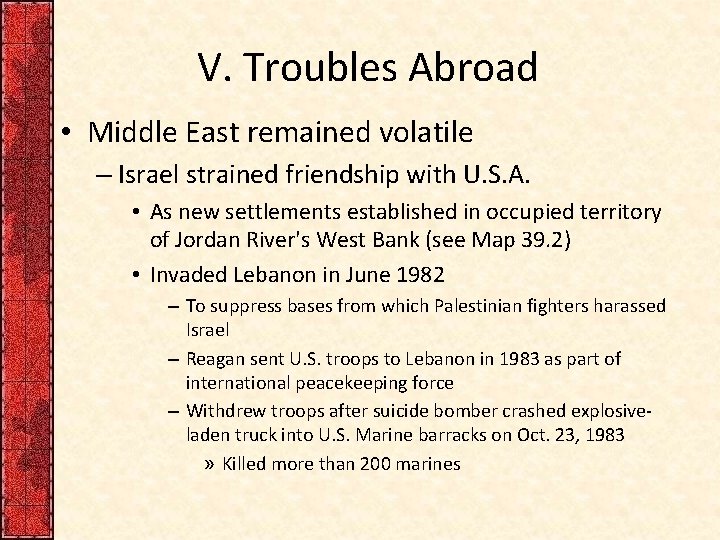 V. Troubles Abroad

• Middle East remained volatile

– Israel strained friendship with U.S.A.

• As new settlements established in occupied territory of Jordan River's West Bank (see Map 39.2)

• Invaded Lebanon in June 1982

– To suppress bases from which Palestinian fighters harassed Israel

– Reagan sent U.S. troops to Lebanon in 1983 as part of international peacekeeping force

– Withdrew troops after suicide bomber crashed explosive-laden truck into U.S. Marine barracks on Oct. 23, 1983

» Killed more than 200 marines